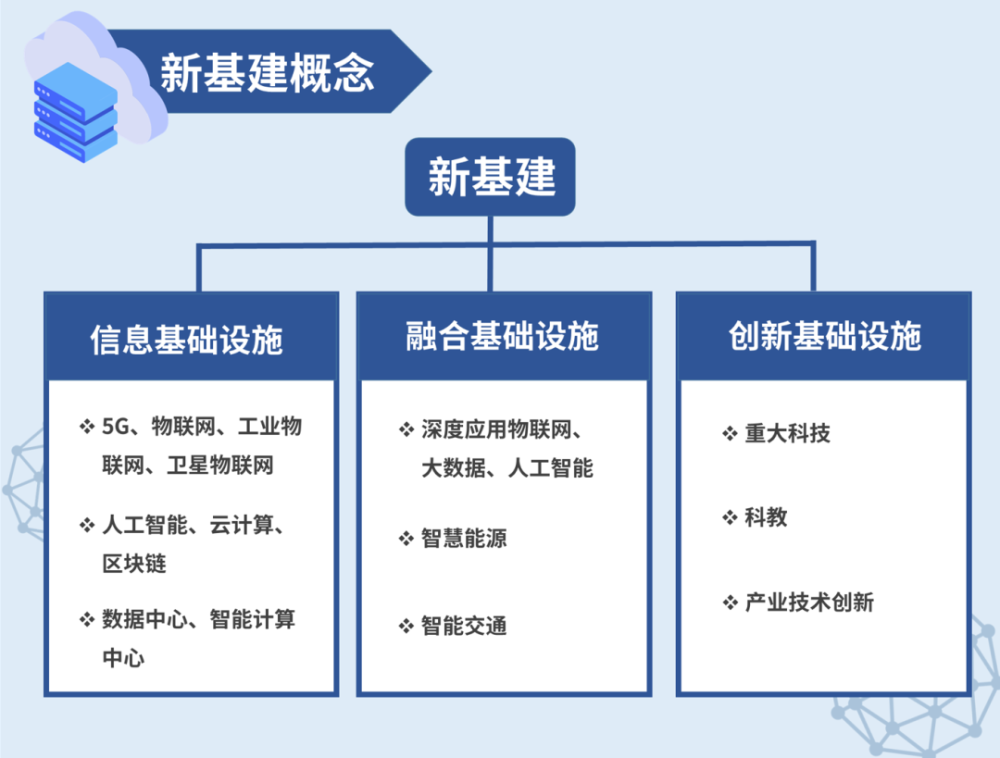 新基建概念

新基建

信息基础设施

❖ 5G、物联网、工业物联网、卫星物联网

❖ 人工智能、云计算、区块链

❖ 数据中心、智能计算中心

融合基础设施

❖ 深度应用物联网、大数据、人工智能

❖ 智慧能源

❖ 智能交通

创新基础设施

❖ 重大科技

❖ 科教

❖ 产业技术创新